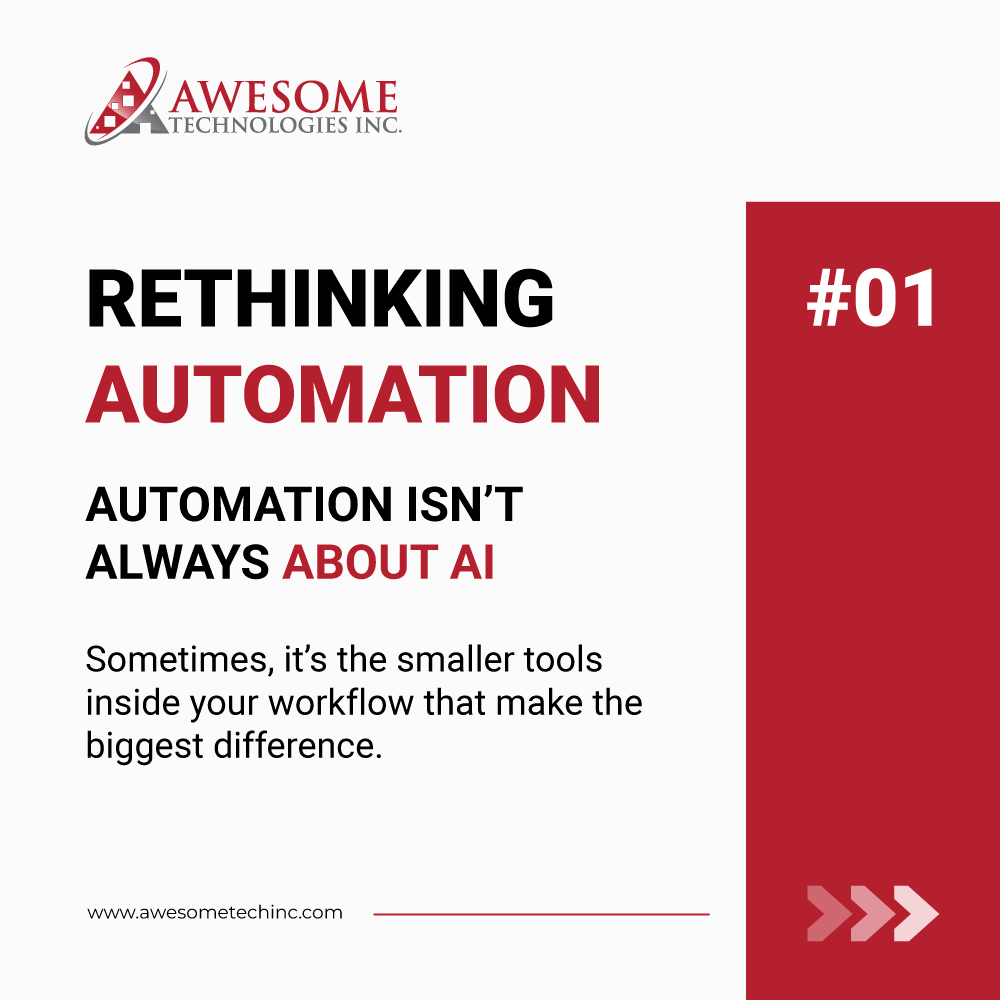 AWESOME
TECHNOLOGIES INC.

RETHINKING
AUTOMATION

#01

AUTOMATION ISN'T ALWAYS ABOUT AI

Sometimes, it's the smaller tools inside your workflow that make the biggest difference.

www.awesometechinc.com